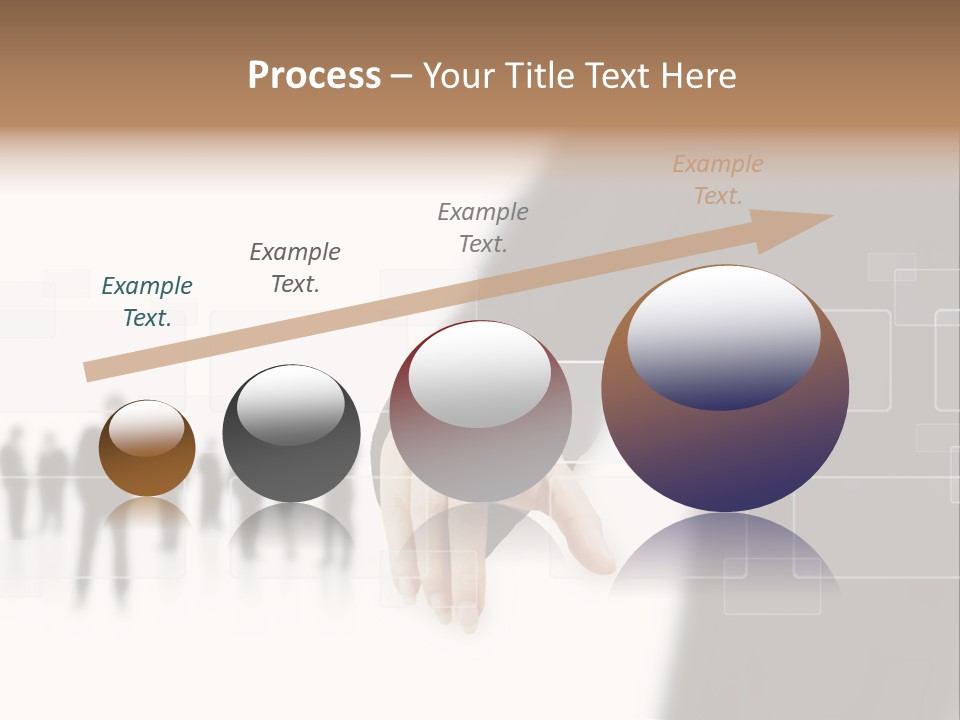 Process – Your Title Text Here

Example Text.

Example Text.

Example Text.

Example Text.